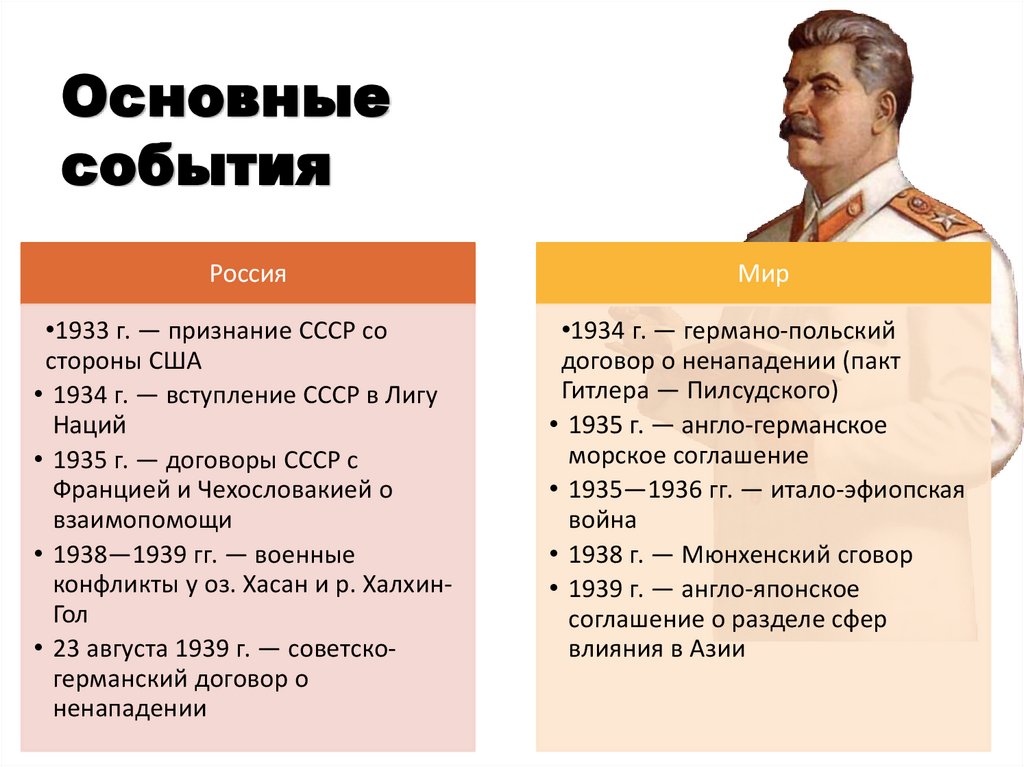 Основные события

Россия

•1933 г. — признание СССР со стороны США
• 1934 г. — вступление СССР в Лигу Наций
• 1935 г. — договоры СССР с Францией и Чехословакией о взаимопомощи
• 1938—1939 гг. — военные конфликты у оз. Хасан и р. Халхин-Гол
• 23 августа 1939 г. — советско-германский договор о ненападении

Мир

•1934 г. — германо-польский договор о ненападении (пакт Гитлера — Пилсудского)
• 1935 г. — англо-германское морское соглашение
• 1935—1936 гг. — итало-эфиопская война
• 1938 г. — Мюнхенский сговор
• 1939 г. — англо-японское соглашение о разделе сфер влияния в Азии